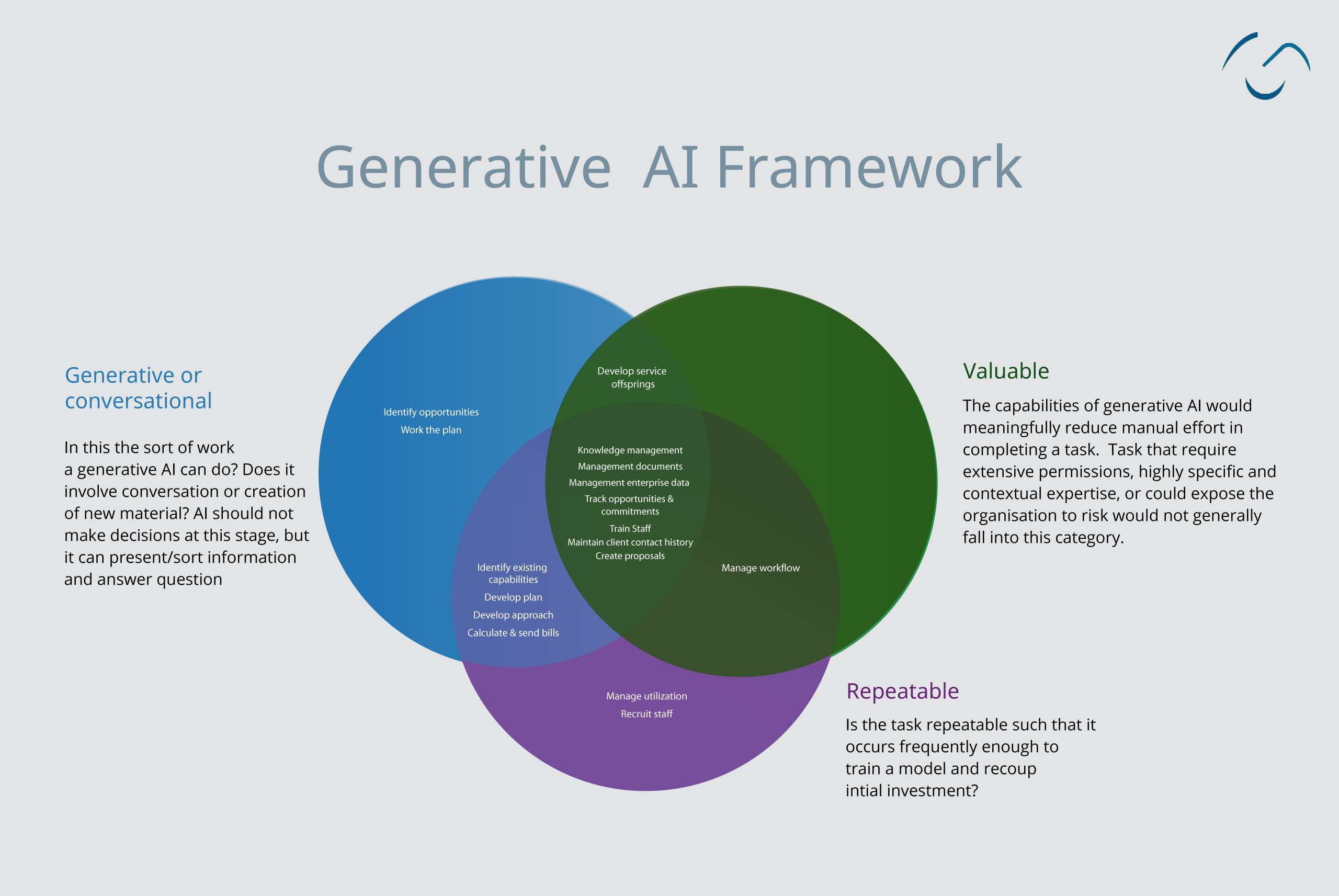 Generative AI Framework

Generative or conversational

In this the sort of work a generative AI can do? Does it involve conversation or creation of new material? AI should not make decisions at this stage, but it can present/sort information and answer question

Identify opportunities
Work the plan

Develop service offsprings

Knowledge management
Management documents
Management enterprise data
Track opportunities & commitments
Train Staff
Maintain client contact history
Create proposals

Identify existing capabilities
Develop plan
Develop approach
Calculate & send bills

Manage workflow

Manage utilization
Recruit staff

Valuable

The capabilities of generative AI would meaningfully reduce manual effort in completing a task. Task that require extensive permissions, highly specific and contextual expertise, or could expose the organisation to risk would not generally fall into this category.

Repeatable

Is the task repeatable such that it occurs frequently enough to train a model and recoup intial investment?